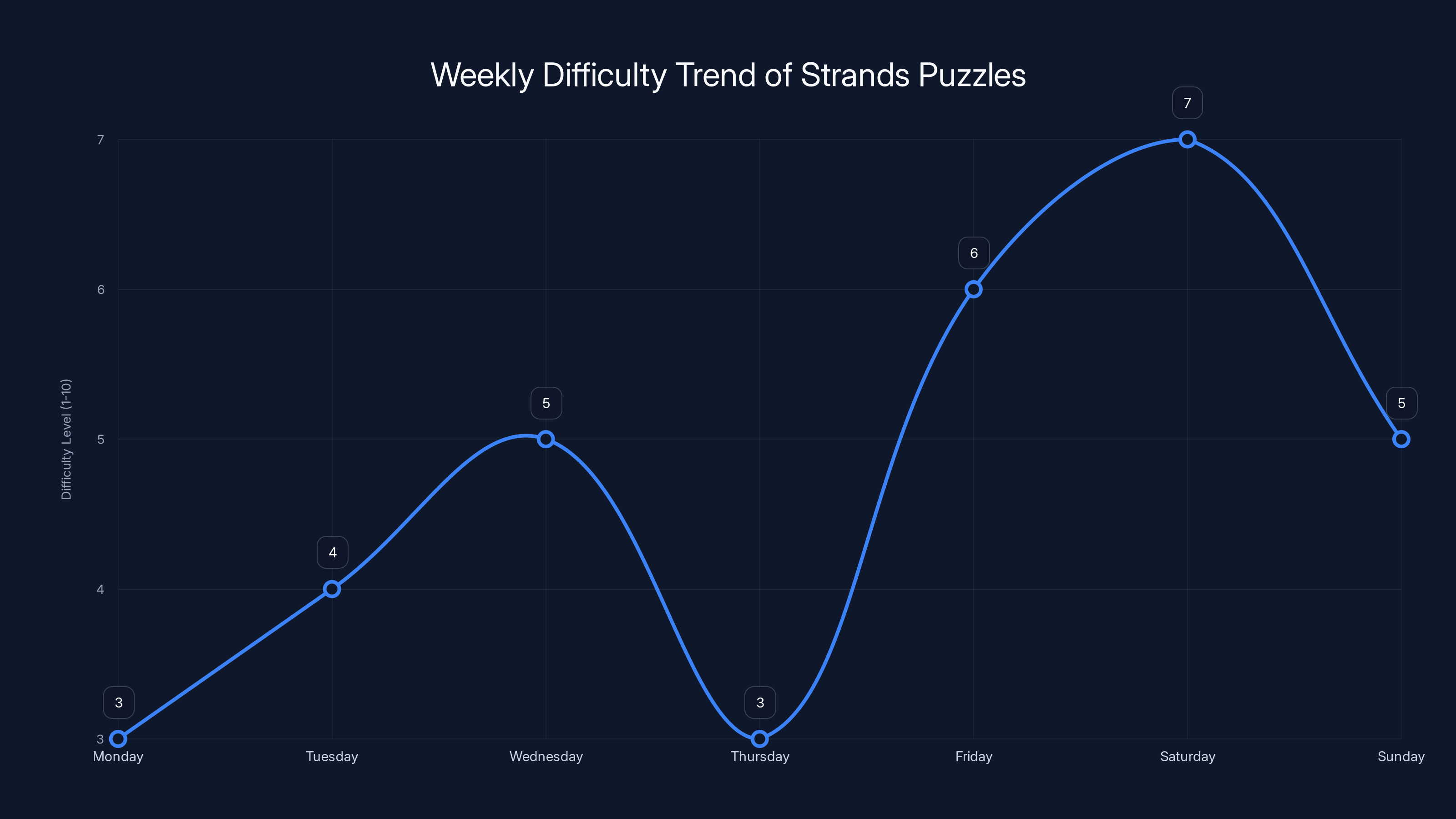 Weekly Difficulty Trend of Strands Puzzles

Difficulty Level (1-10)

7
6
5
4
3

3
4
5
3
6
7
5

Monday
Tuesday
Wednesday
Thursday
Friday
Saturday
Sunday